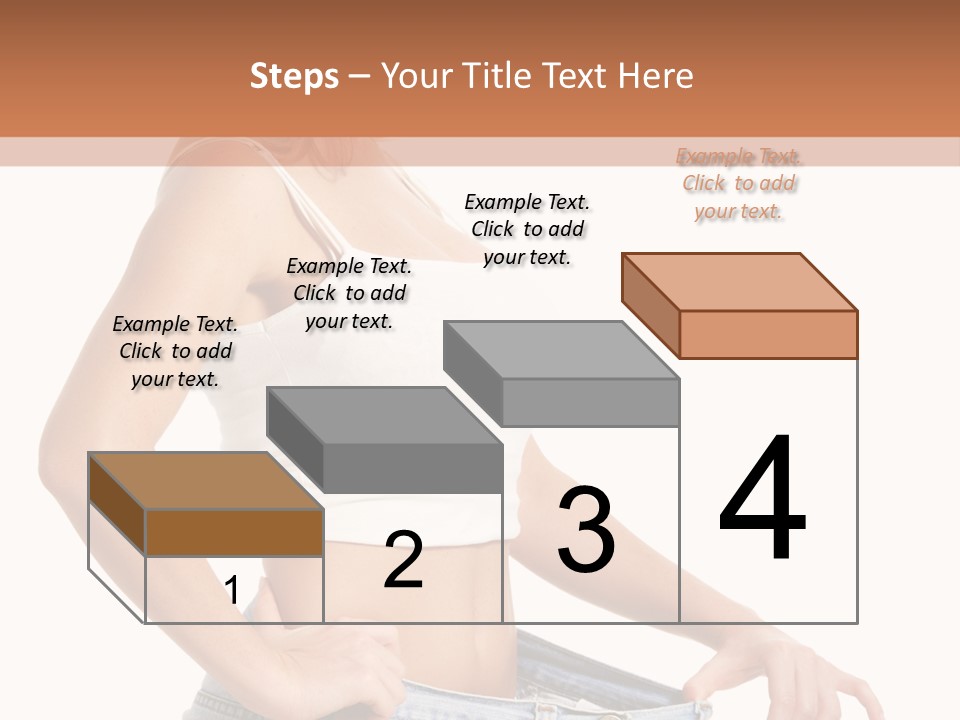 Steps – Your Title Text Here

Example Text. Click to add your text.

Example Text. Click to add your text.

Example Text. Click to add your text.

Example Text. Click to add your text.

1

2

3

4